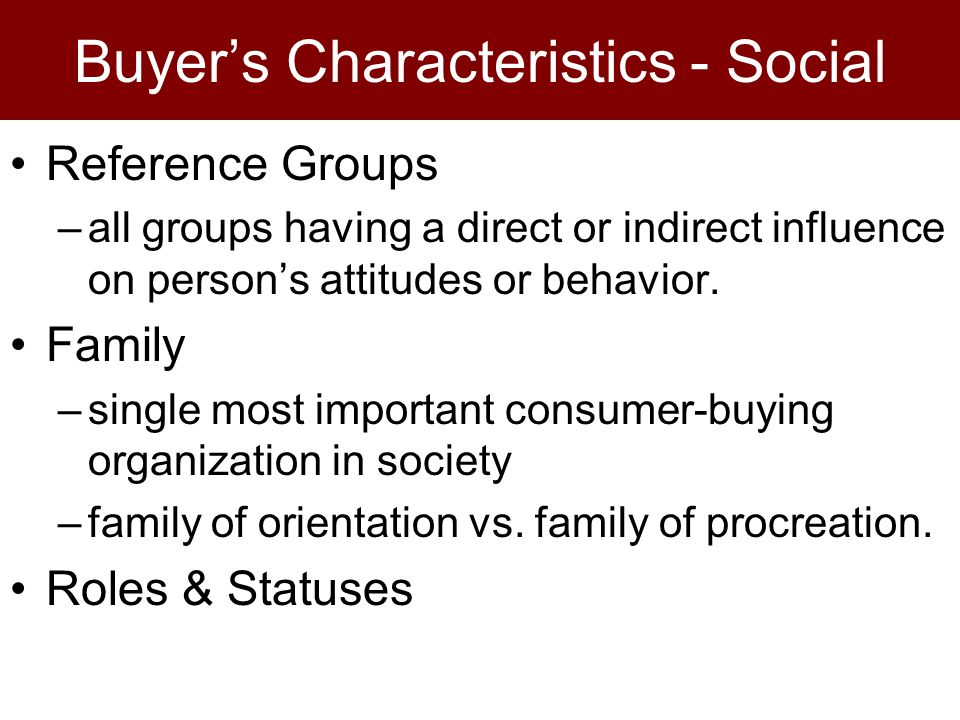 Buyer’s Characteristics - Social

• Reference Groups
– all groups having a direct or indirect influence on person’s attitudes or behavior.

• Family
– single most important consumer-buying organization in society
– family of orientation vs. family of procreation.

• Roles & Statuses